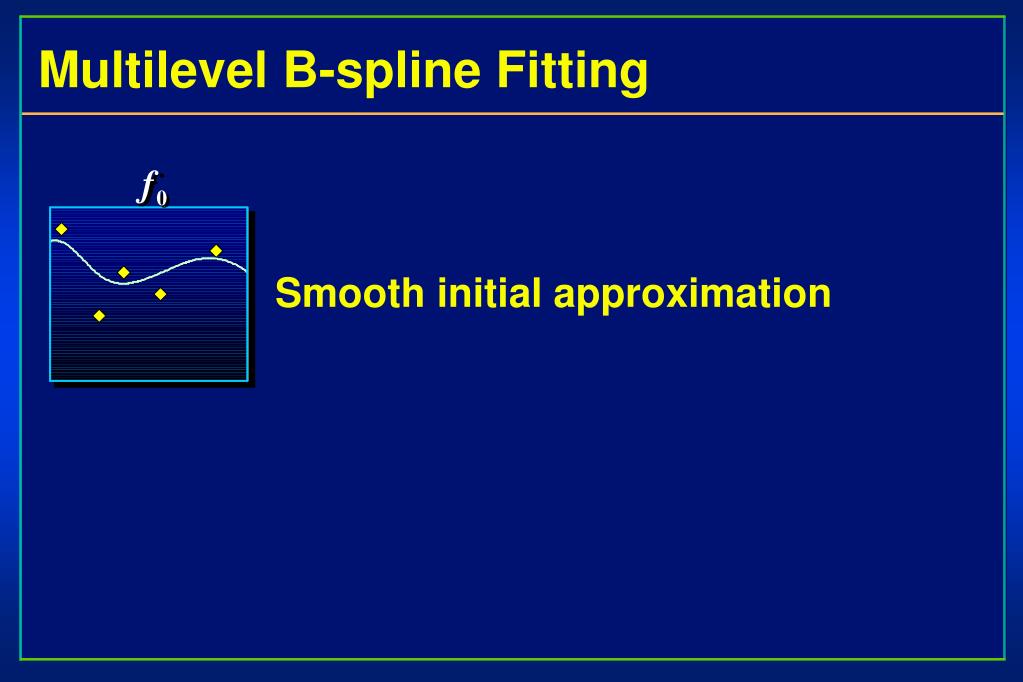 Multilevel B-spline Fitting

$f_0$

Smooth initial approximation